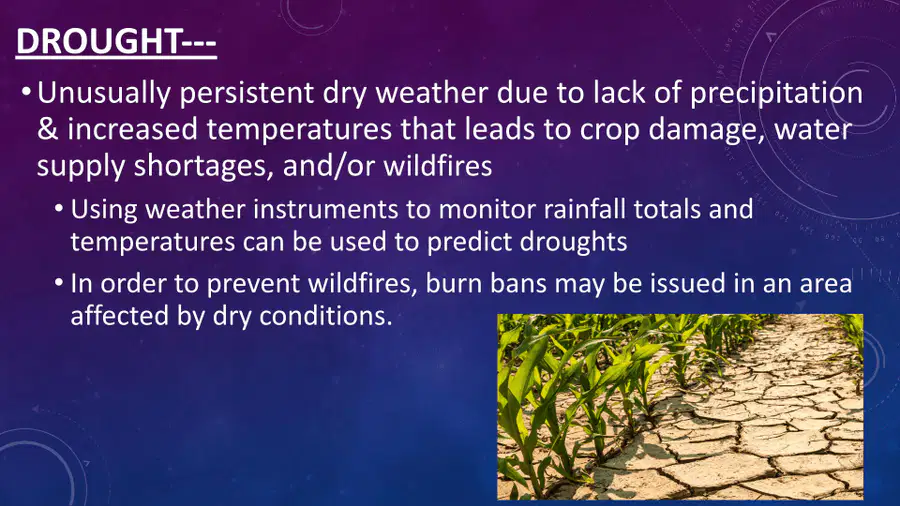 DROUGHT---

• Unusually persistent dry weather due to lack of precipitation & increased temperatures that leads to crop damage, water supply shortages, and/or wildfires

• Using weather instruments to monitor rainfall totals and temperatures can be used to predict droughts

• In order to prevent wildfires, burn bans may be issued in an area affected by dry conditions.